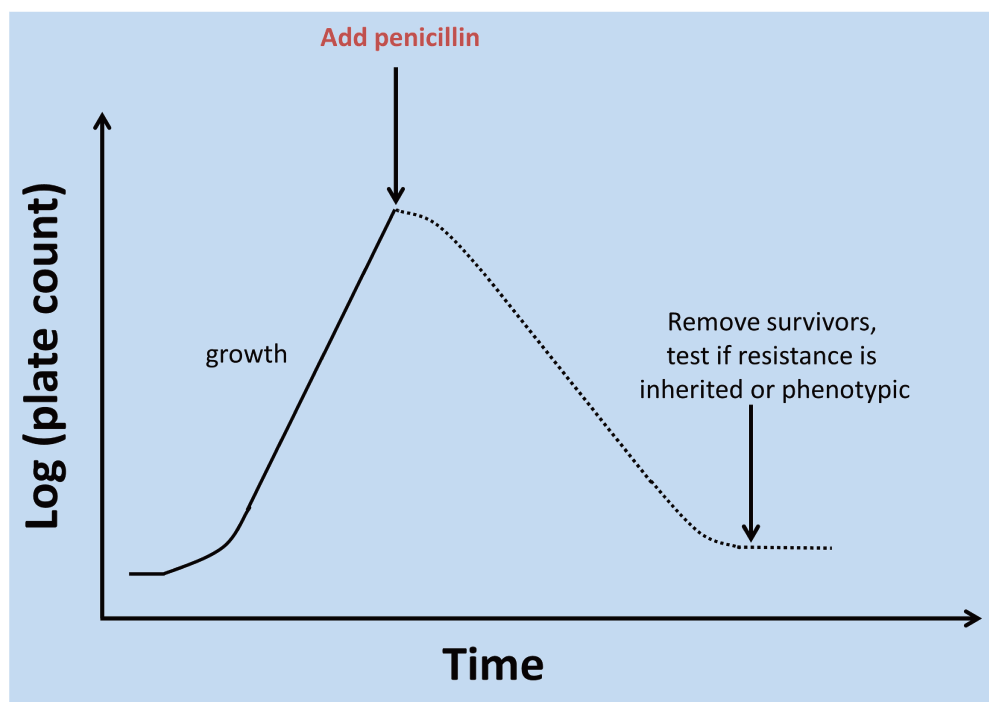 Add penicillin

Log (plate count)

growth

Remove survivors, test if resistance is inherited or phenotypic

Time